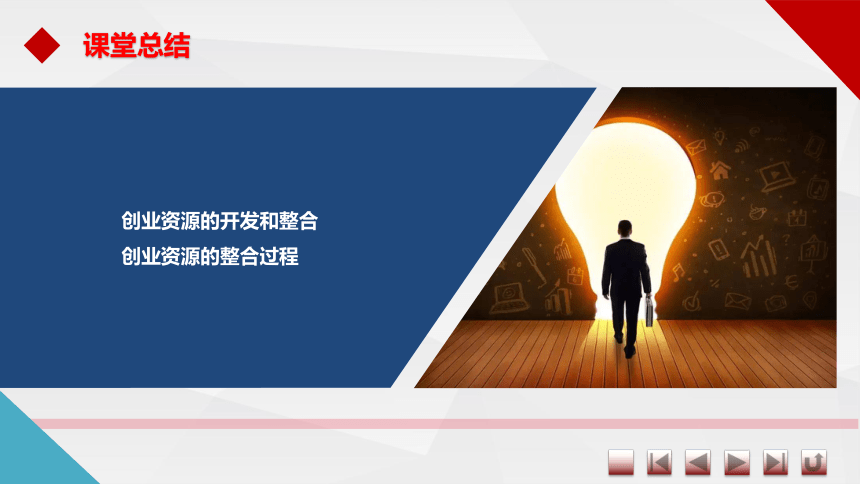 课堂总结

创业资源的开发和整合
创业资源的整合过程